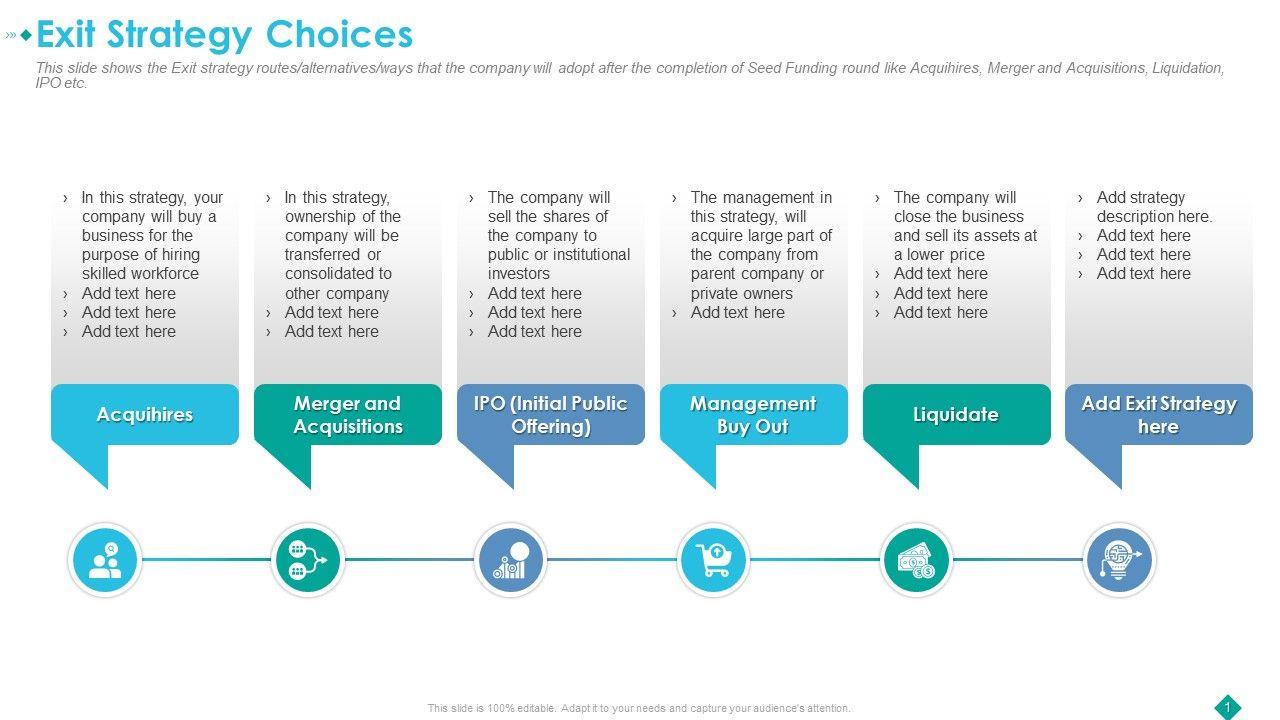 Exit Strategy Choices

This slide shows the Exit strategy routes/alternatives/ways that the company will adopt after the completion of Seed Funding round like Acquihires, Merger and Acquisitions, Liquidation, IPO etc.

› In this strategy, your company will buy a business for the purpose of hiring skilled workforce
› Add text here
› Add text here
› Add text here

Acquihires

› In this strategy, ownership of the company will be transferred or consolidated to other company
› Add text here
› Add text here

Merger and Acquisitions

› The company will sell the shares of the company to public or institutional investors
› Add text here
› Add text here
› Add text here

IPO (Initial Public Offering)

› The management in this strategy, will acquire large part of the company from parent company or private owners
› Add text here

Management Buy Out

› The company will close the business and sell its assets at a lower price
› Add text here
› Add text here
› Add text here

Liquidate

› Add strategy description here.
› Add text here
› Add text here
› Add text here

Add Exit Strategy here

This slide is 100% editable. Adapt it to your needs and capture your audience's attention.

1